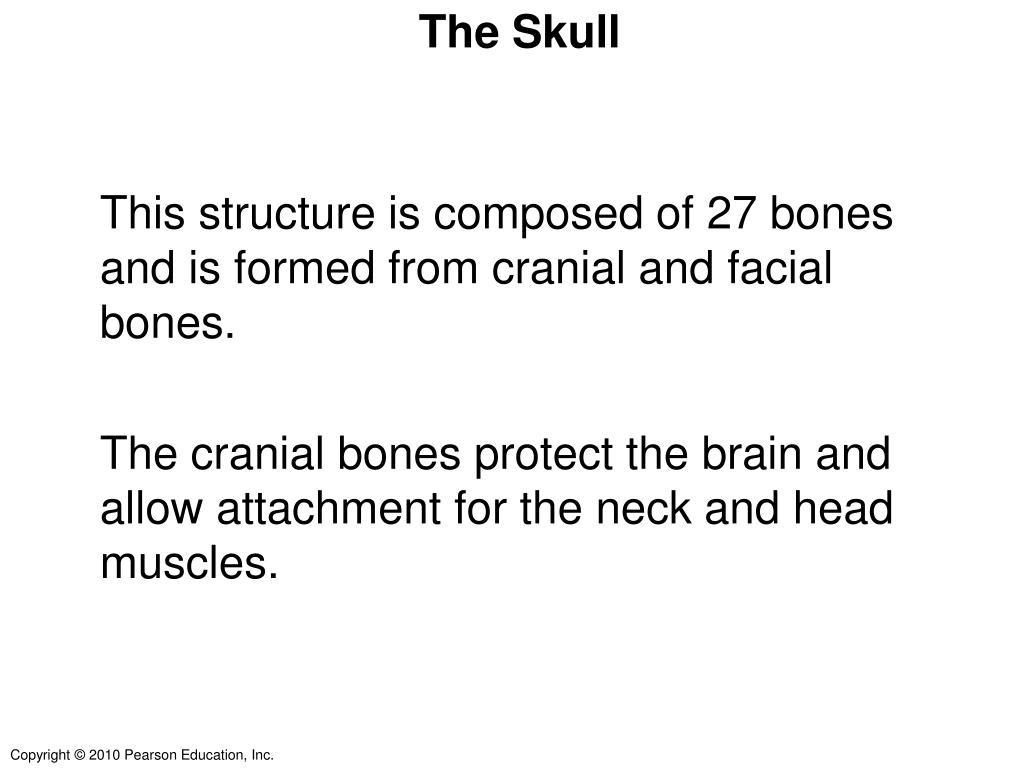 The Skull

This structure is composed of 27 bones and is formed from cranial and facial bones.

The cranial bones protect the brain and allow attachment for the neck and head muscles.

Copyright © 2010 Pearson Education, Inc.